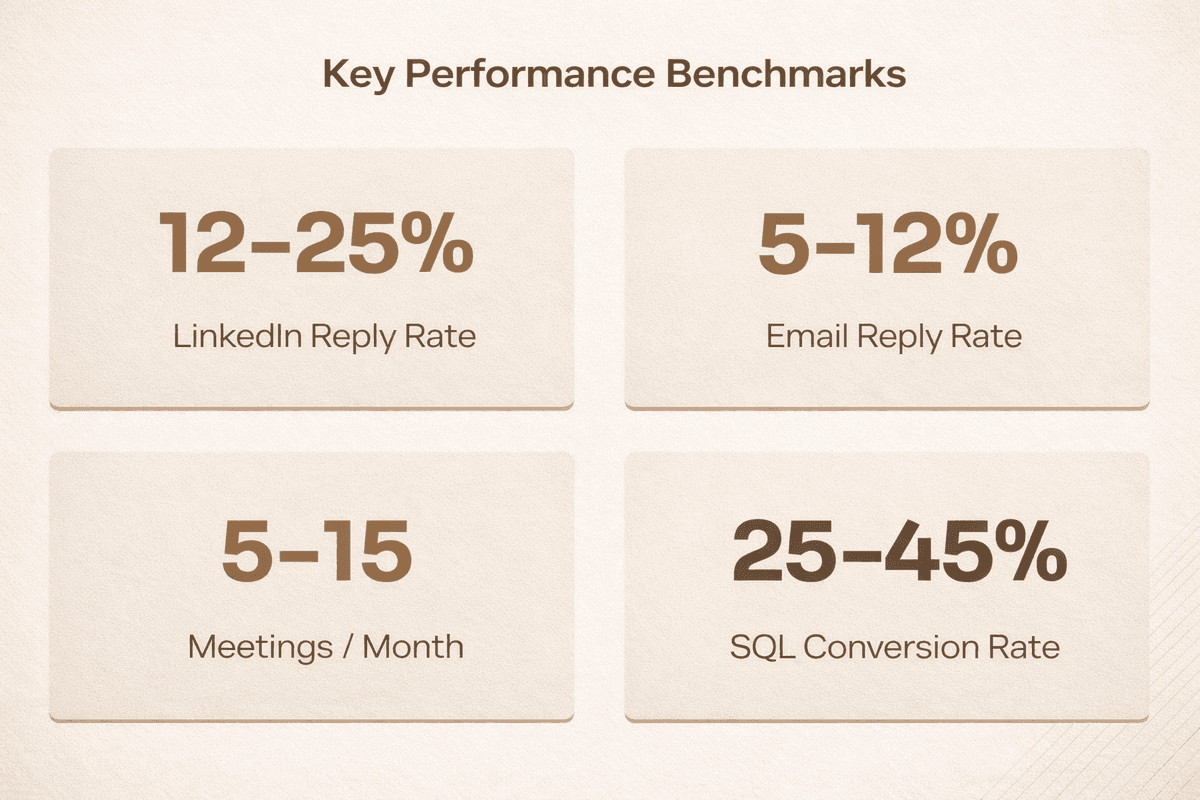 Key Performance Benchmarks

12–25%

LinkedIn Reply Rate

5–12%

Email Reply Rate

5–15

Meetings / Month

25–45%

SQL Conversion Rate